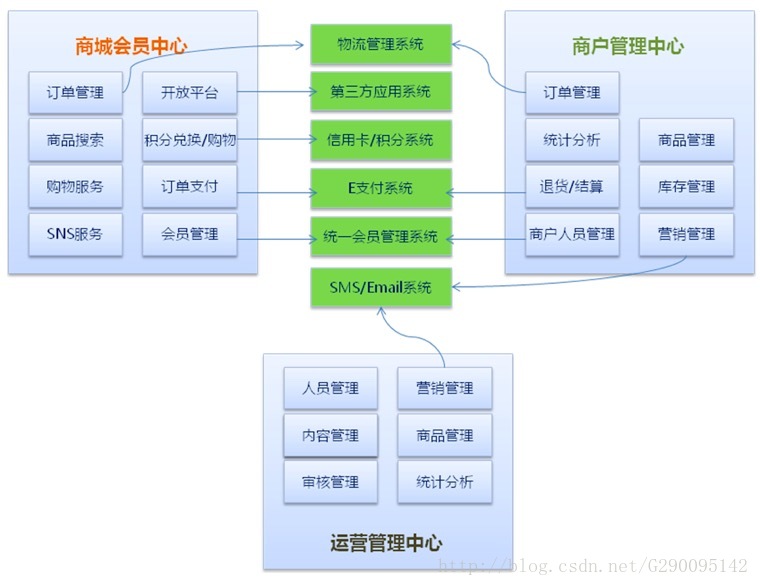 商城会员中心

订单管理
开放平台
商品搜索
积分兑换/购物
购物服务
订单支付
SNS服务
会员管理

物流管理系统
第三方应用系统
信用卡/积分系统
E支付系统
统一会员管理系统
SMS/Email系统

商户管理中心

订单管理
统计分析
商品管理
退货/结算
库存管理
商户人员管理
营销管理

人员管理
营销管理
内容管理
商品管理
审核管理
统计分析

运营管理中心

http://blog.csdn.net/G290095142